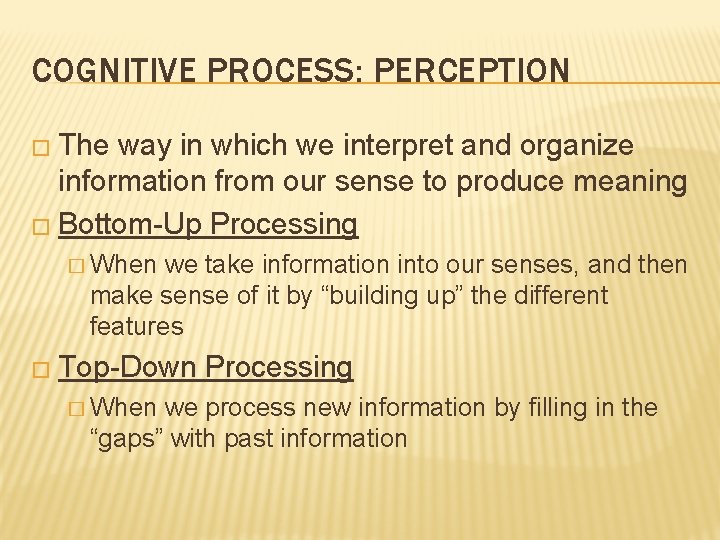 COGNITIVE PROCESS: PERCEPTION

□ The way in which we interpret and organize information from our sense to produce meaning

□ Bottom-Up Processing

□ When we take information into our senses, and then make sense of it by “building up” the different features

□ Top-Down Processing

□ When we process new information by filling in the “gaps” with past information